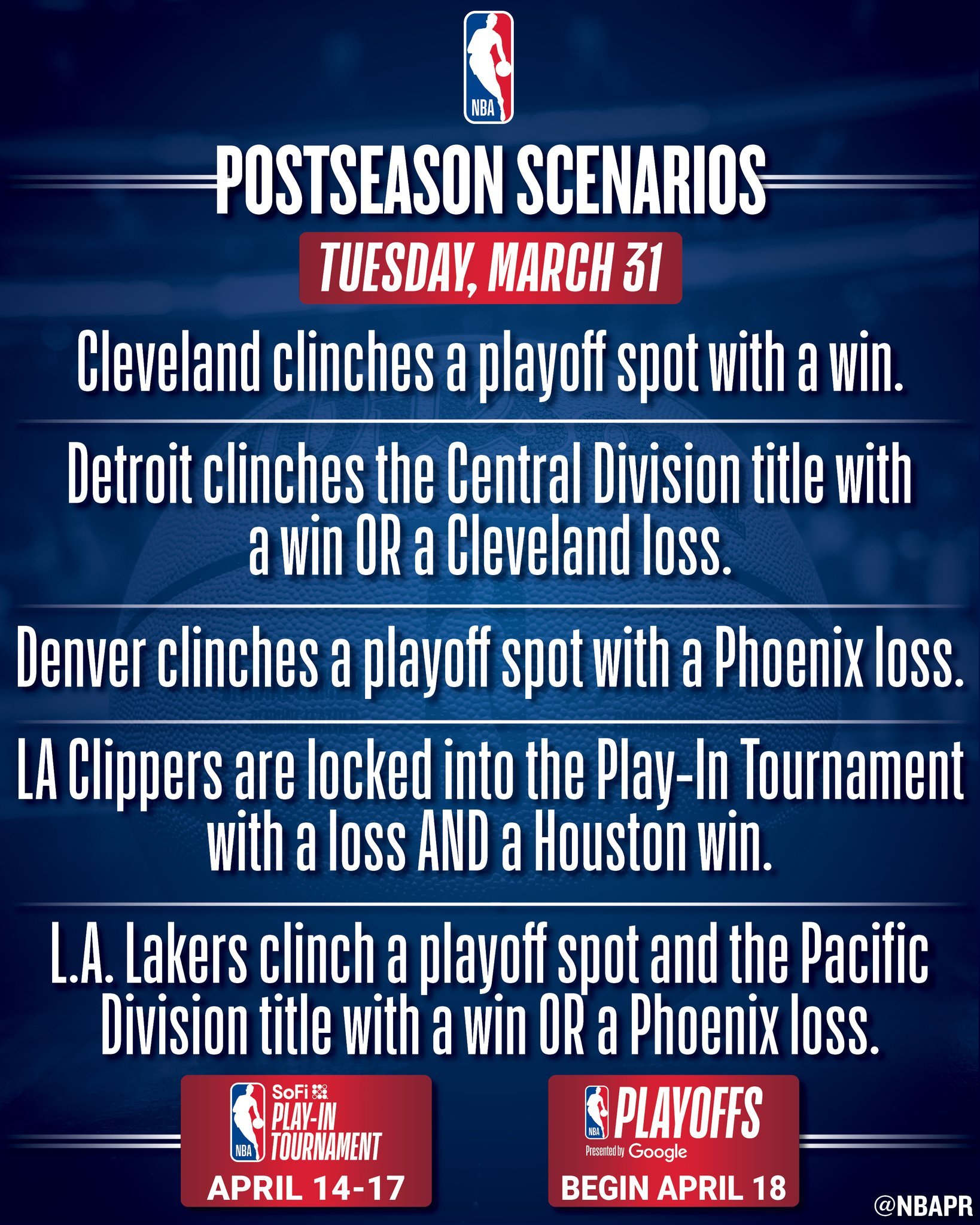 NBA

POSTSEASON SCENARIOS

TUESDAY, MARCH 31

Cleveland clinches a playoff spot with a win.

Detroit clinches the Central Division title with a win OR a Cleveland loss.

Denver clinches a playoff spot with a Phoenix loss.

LA Clippers are locked into the Play-In Tournament with a loss AND a Houston win.

L.A. Lakers clinch a playoff spot and the Pacific Division title with a win OR a Phoenix loss.

NBA SoFi PLAY-IN TOURNAMENT
APRIL 14-17

NBA PLAYOFFS Presented by Google
BEGIN APRIL 18

@NBAPR